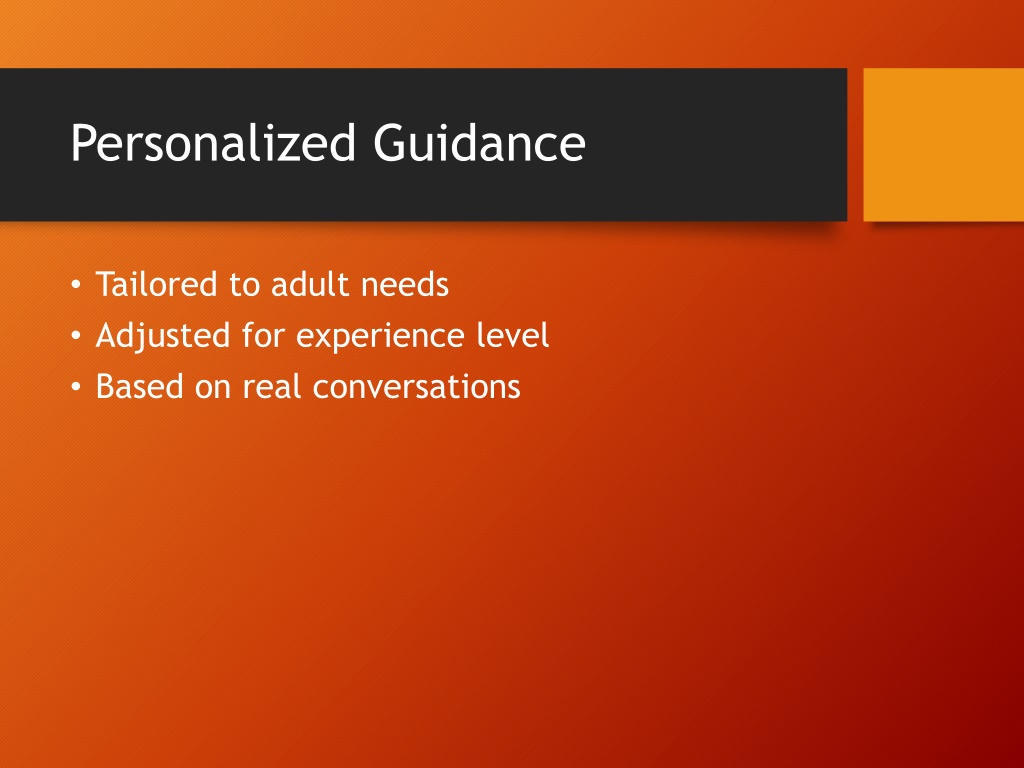 Personalized Guidance

• Tailored to adult needs
• Adjusted for experience level
• Based on real conversations